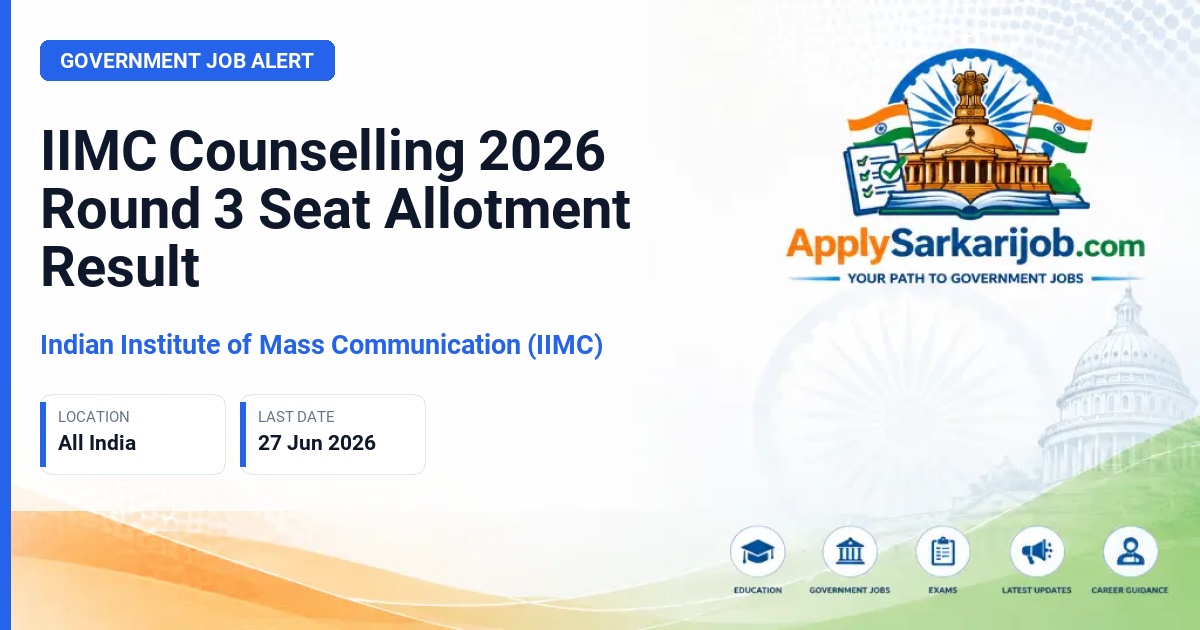 GOVERNMENT JOB ALERT

IIMC Counselling 2026 Round 3 Seat Allotment Result

Indian Institute of Mass Communication (IIMC)

LOCATION
All India

LAST DATE
27 Jun 2026

ApplySarkarijob.com
YOUR PATH TO GOVERNMENT JOBS

EDUCATION
GOVERNMENT JOBS
EXAMS
LATEST UPDATES
CAREER GUIDANCE